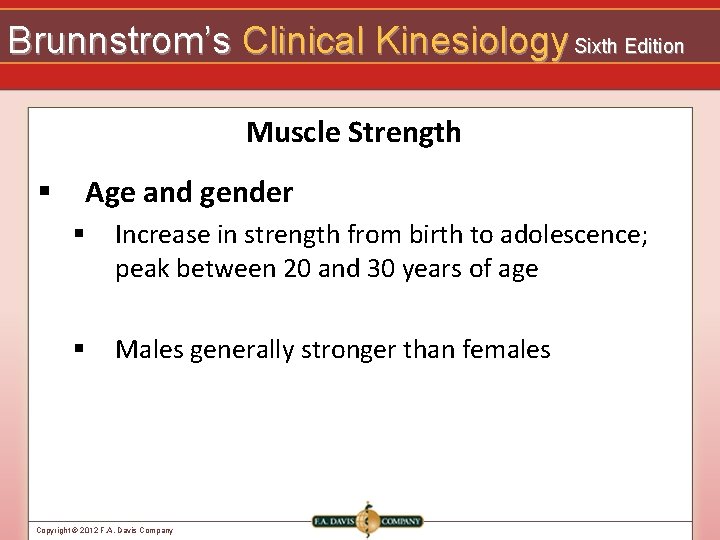 Brunnstrom's Clinical Kinesiology Sixth Edition

Muscle Strength

▪ Age and gender

▪ Increase in strength from birth to adolescence; peak between 20 and 30 years of age

▪ Males generally stronger than females

Copyright © 2012 F.A. Davis Company

F.A. DAVIS COMPANY